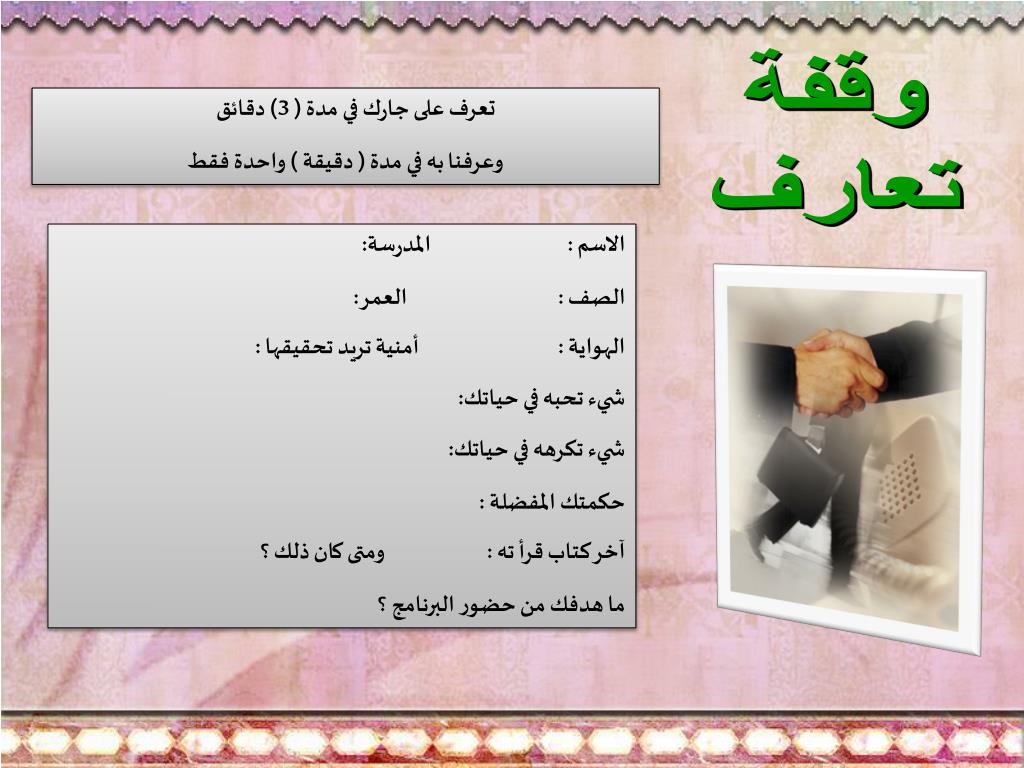 وقفة تعارف

تعرف على جارك في مدة ( 3) دقائق

وعرفنا به في مدة ( دقيقة ) واحدة فقط

الاسم : المدرسة:

الصف : العمر:

الهواية : أمنية تريد تحقيقها :

شيء تحبه في حياتك:

شيء تكرهه في حياتك:

حكمتك المفضلة :

آخر كتاب قرأ ته : ومتى كان ذلك ؟

ما هدفك من حضور البرنامج ؟